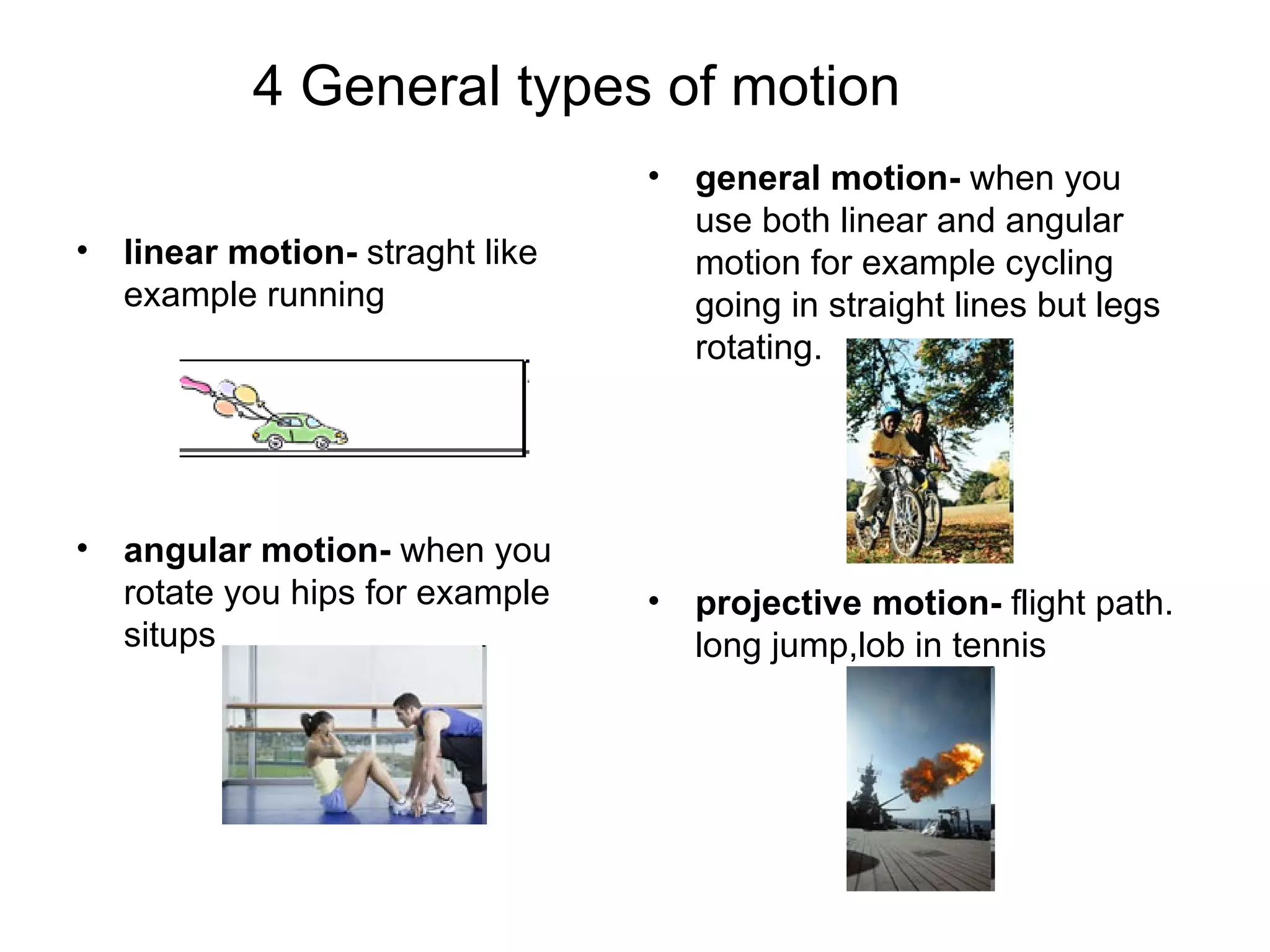 4 General types of motion

• linear motion- straght like example running

• angular motion- when you rotate you hips for example situps

• general motion- when you use both linear and angular motion for example cycling going in straight lines but legs rotating.

• projective motion- flight path. long jump,lob in tennis